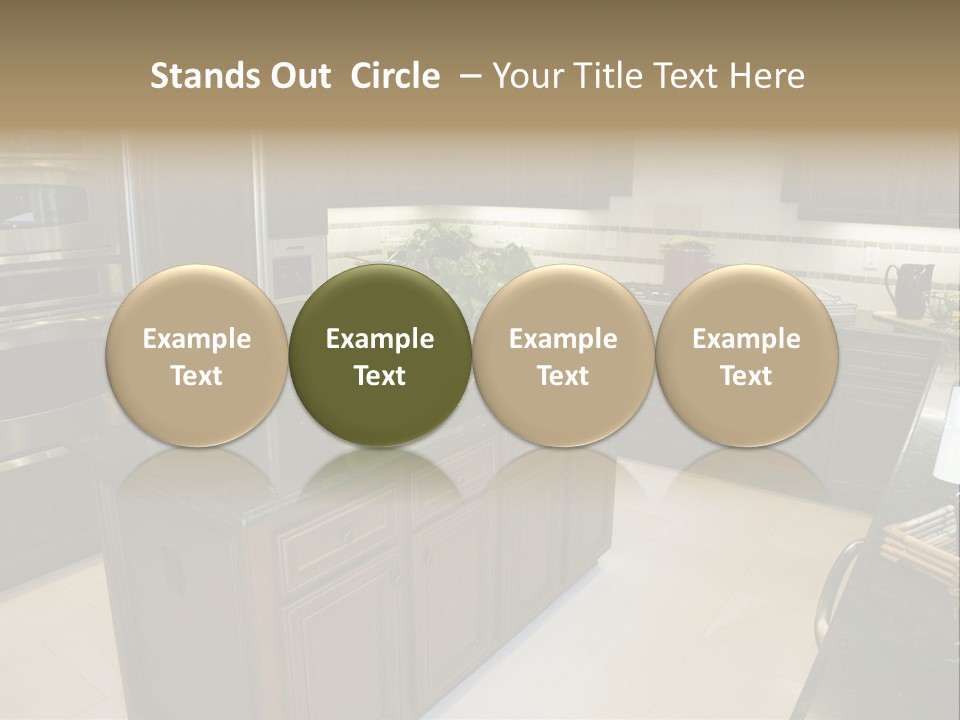 Stands Out Circle – Your Title Text Here

Example Text

Example Text

Example Text

Example Text